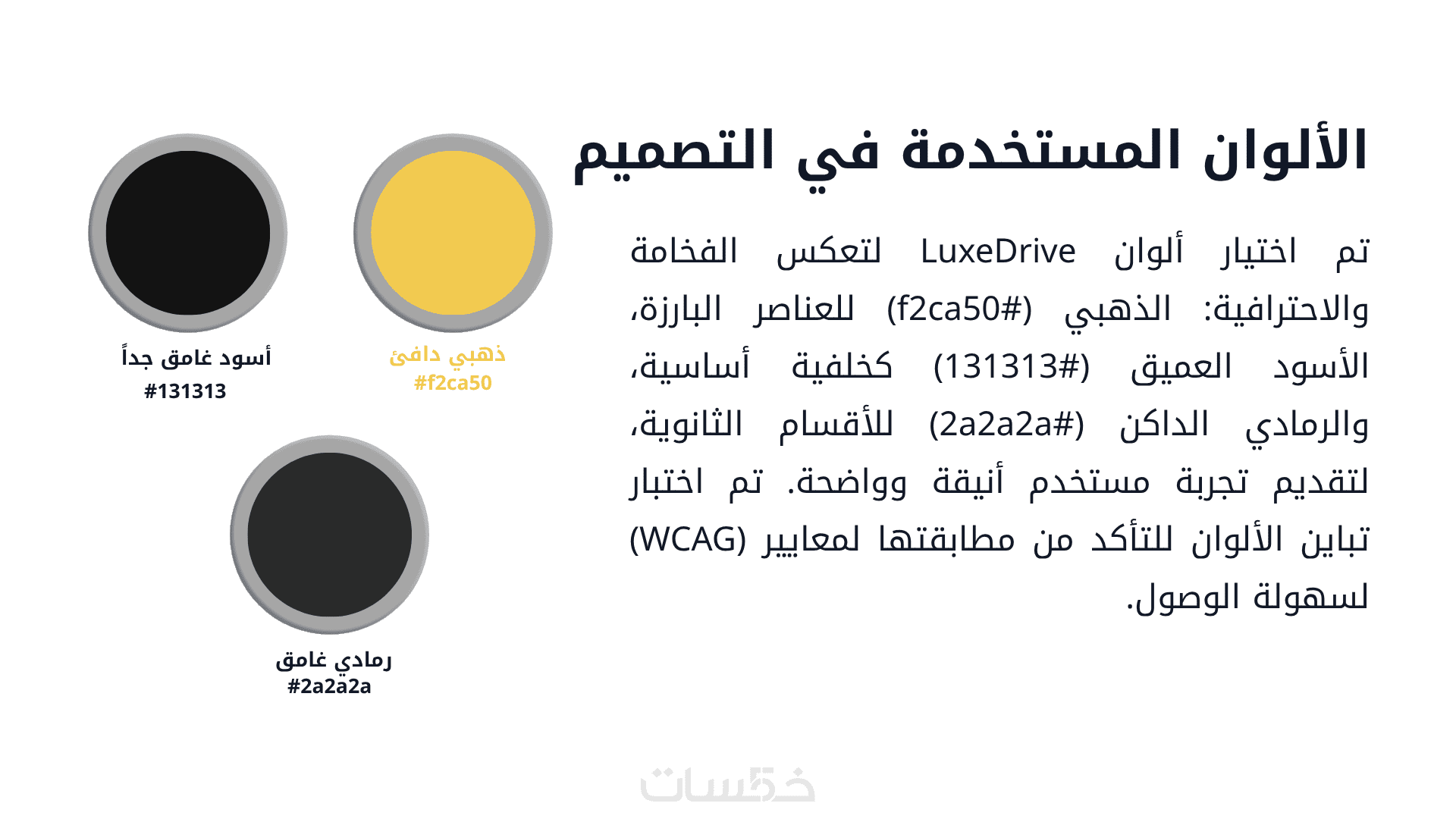 الألوان المستخدمة في التصميم

تم اختيار ألوان LuxeDrive لتعكس الفخامة والاحترافية: الذهبي (#f2ca50) للعناصر البارزة، الأسود العميق (#131313) كخلفية أساسية، والرمادي الداكن (#2a2a2a) للأقسام الثانوية، لتقديم تجربة مستخدم أنيقة وواضحة. تم اختبار تباين الألوان للتأكد من مطابقتها لمعايير (WCAG) لسهولة الوصول.

ذهبي دافئ
#f2ca50

أسود غامق جداً
#131313

رمادي غامق
#2a2a2a

خمسات